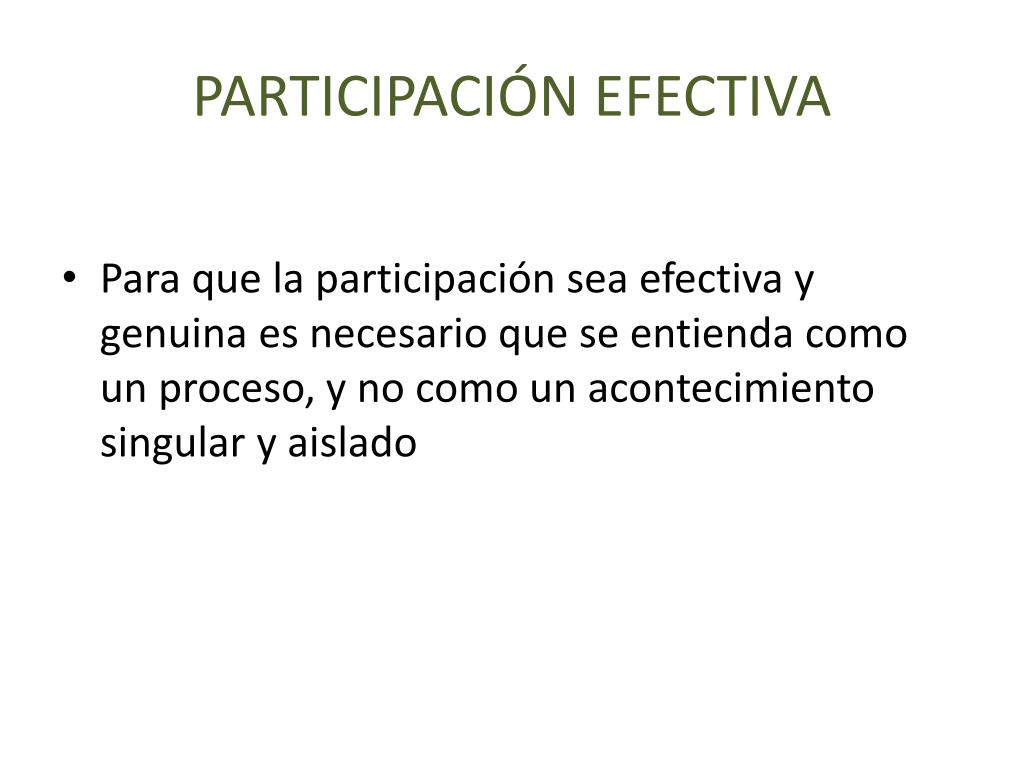 PARTICIPACIÓN EFECTIVA

• Para que la participación sea efectiva y genuina es necesario que se entienda como un proceso, y no como un acontecimiento singular y aislado